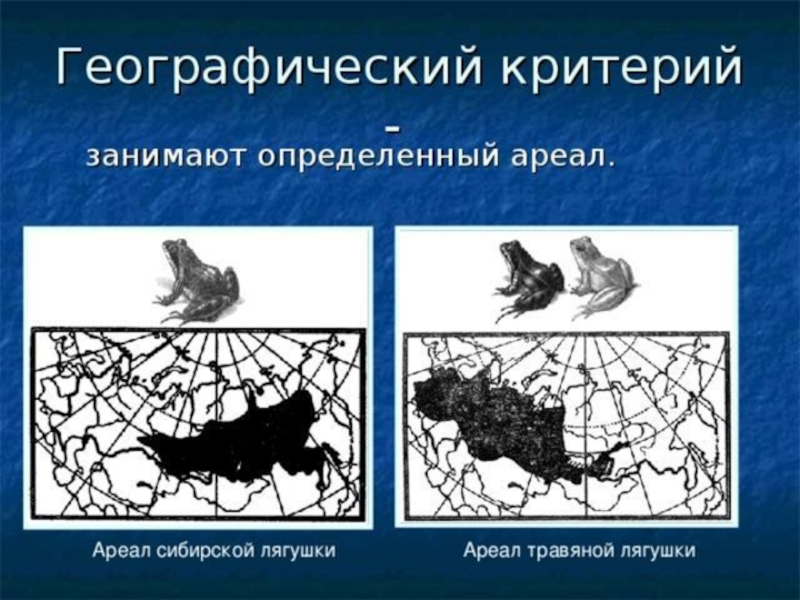 Географический критерий -
занимают определенный ареал.

Ареал сибирской лягушки

Ареал травяной лягушки